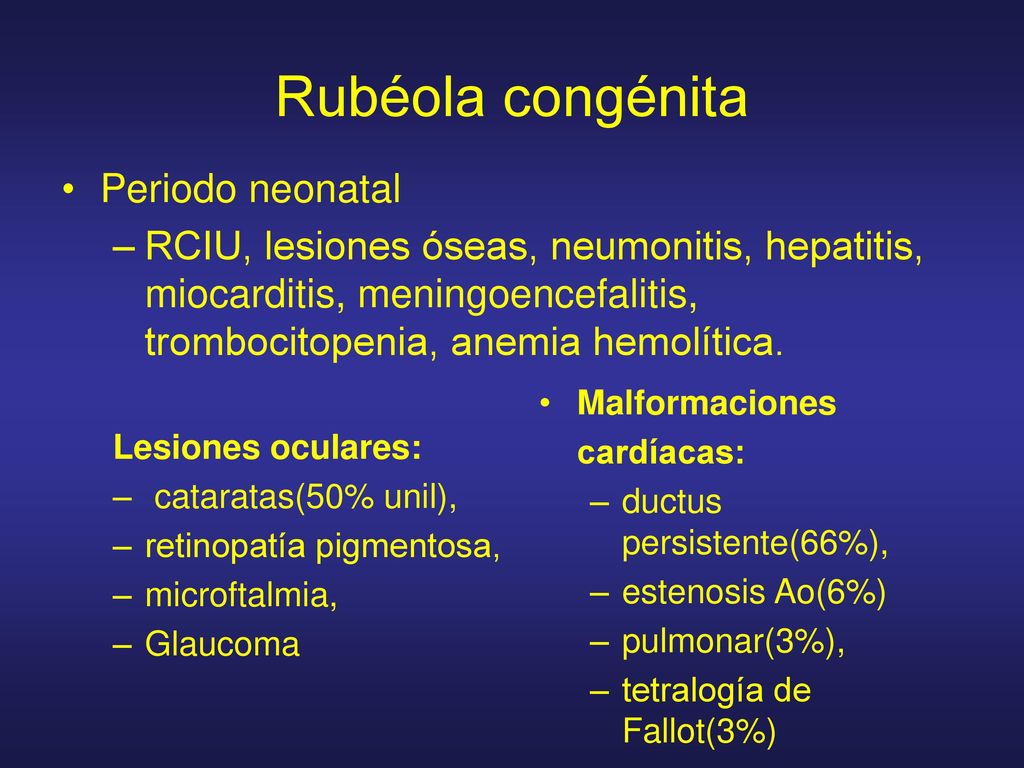 Rubéola congénita

• Periodo neonatal
– RCIU, lesiones óseas, neumonitis, hepatitis, miocarditis, meningoencefalitis, trombocitopenia, anemia hemolítica.

Lesiones oculares:
– cataratas(50% unil),
– retinopatía pigmentosa,
– microftalmia,
– Glaucoma

• Malformaciones cardíacas:
– ductus persistente(66%),
– estenosis Ao(6%)
– pulmonar(3%),
– tetralogía de Fallot(3%)